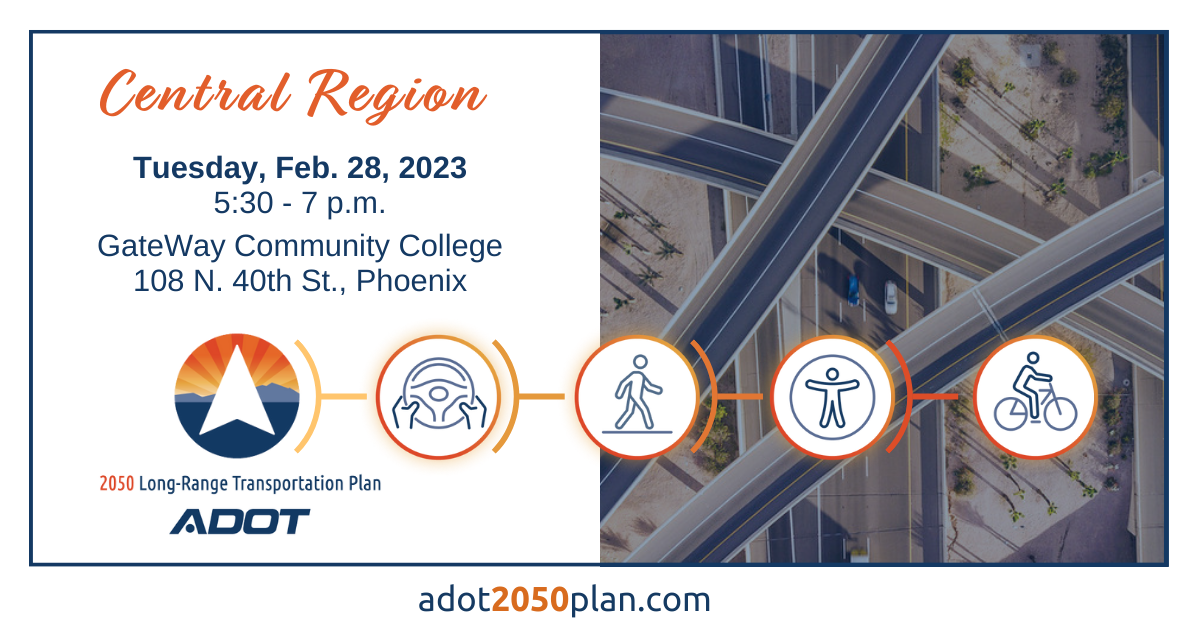 Central Region

Tuesday, Feb. 28, 2023
5:30 - 7 p.m.
GateWay Community College
108 N. 40th St., Phoenix

2050 Long-Range Transportation Plan
ADOT

adot2050plan.com